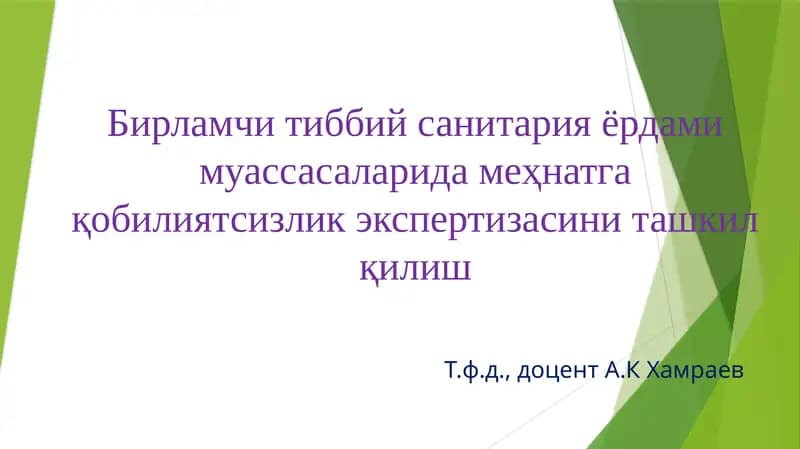 Бирламчи тиббий санитария ёрдами муассасаларида меҳнатга қобилиятсизлик экспертизасини ташкил қилиш

Т.ф.д., доцент А.К Хамраев